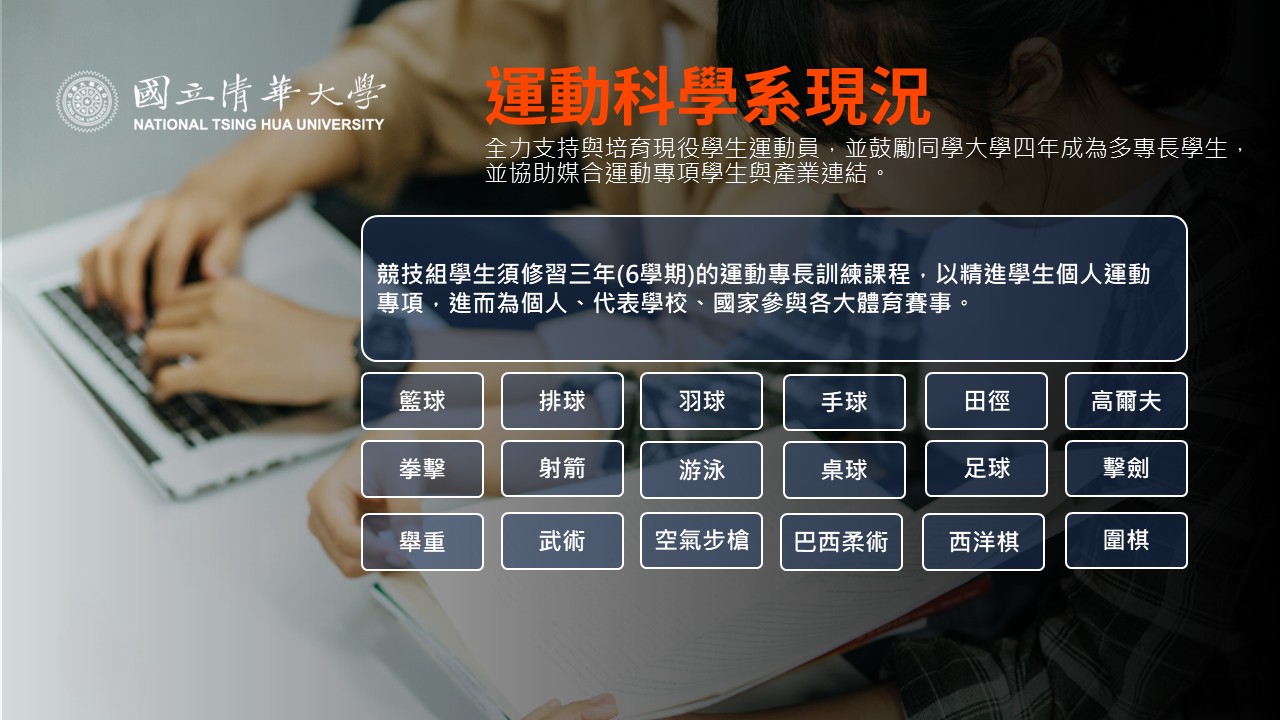 國立清華大學
NATIONAL TSING HUA UNIVERSITY

運動科學系現況

全力支持與培育現役學生運動員，並鼓勵同學大學四年成為多專長學生，並協助媒合運動專項學生與產業連結。

競技組學生須修習三年(6學期)的運動專長訓練課程，以精進學生個人運動專項，進而為個人、代表學校、國家參與各大體育賽事。

籃球
排球
羽球
手球
田徑
高爾夫
拳擊
射箭
游泳
桌球
足球
擊劍
舉重
武術
空氣步槍
巴西柔術
西洋棋
圍棋